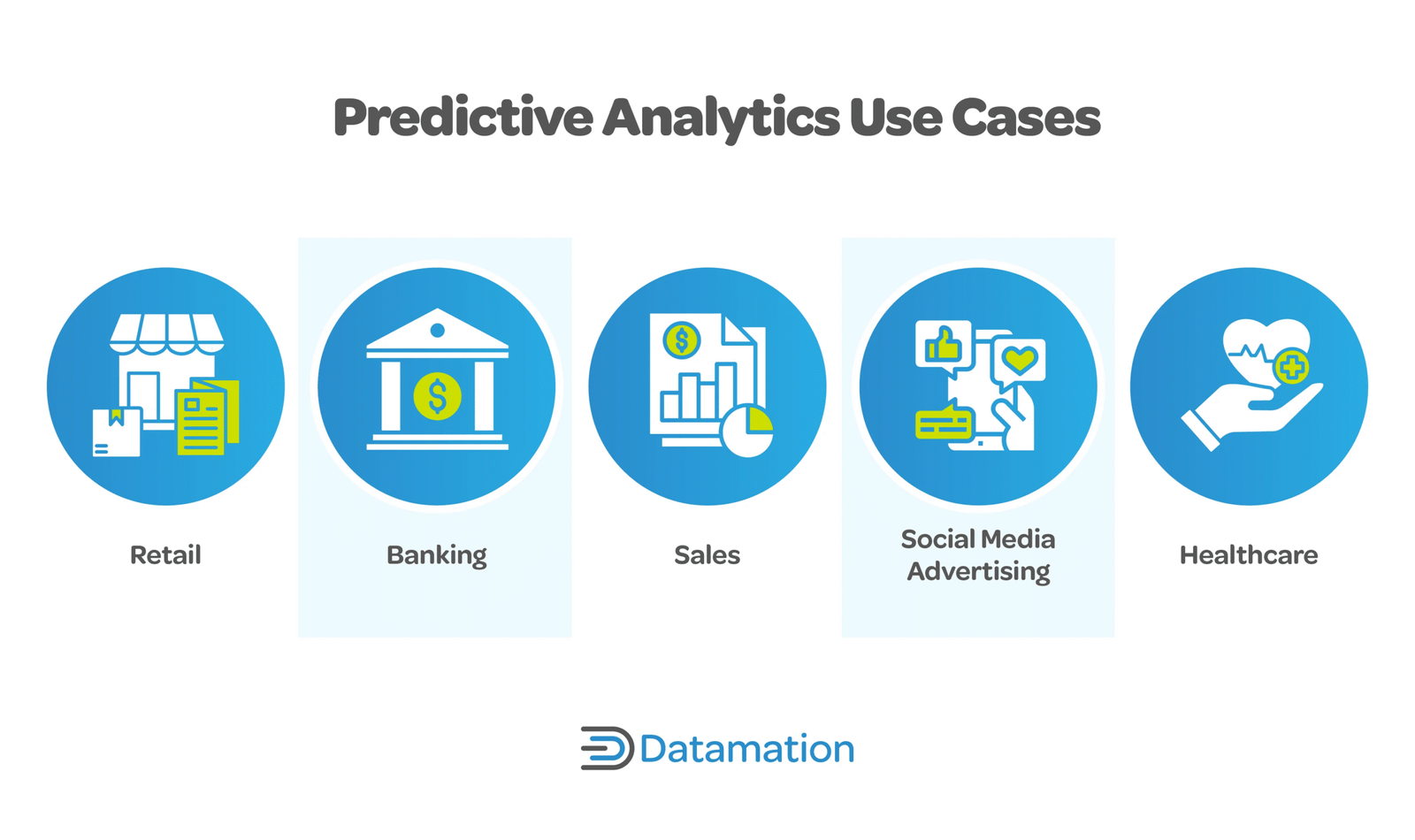 Predictive Analytics Use Cases

Retail

Banking

Sales

Social Media Advertising

Healthcare

Datamation